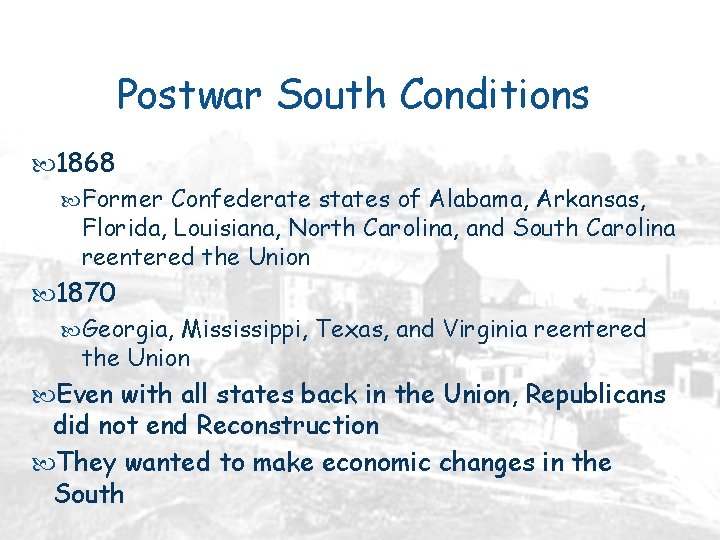 Postwar South Conditions

1868

Former Confederate states of Alabama, Arkansas, Florida, Louisiana, North Carolina, and South Carolina reentered the Union

1870

Georgia, Mississippi, Texas, and Virginia reentered the Union

Even with all states back in the Union, Republicans did not end Reconstruction

They wanted to make economic changes in the South